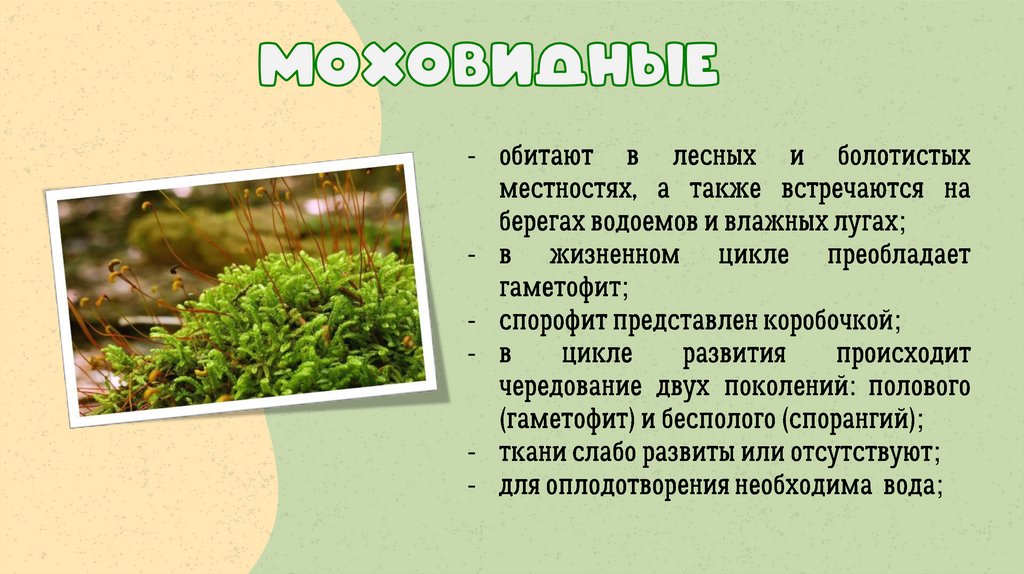 МОХОВИДНЫЕ

- обитают в лесных и болотистых местностях, а также встречаются на берегах водоемов и влажных лугах;
- в жизненном цикле преобладает гаметофит;
- спорофит представлен коробочкой;
- в цикле развития происходит чередование двух поколений: полового (гаметофит) и бесполого (спорангий);
- ткани слабо развиты или отсутствуют;
- для оплодотворения необходима вода;